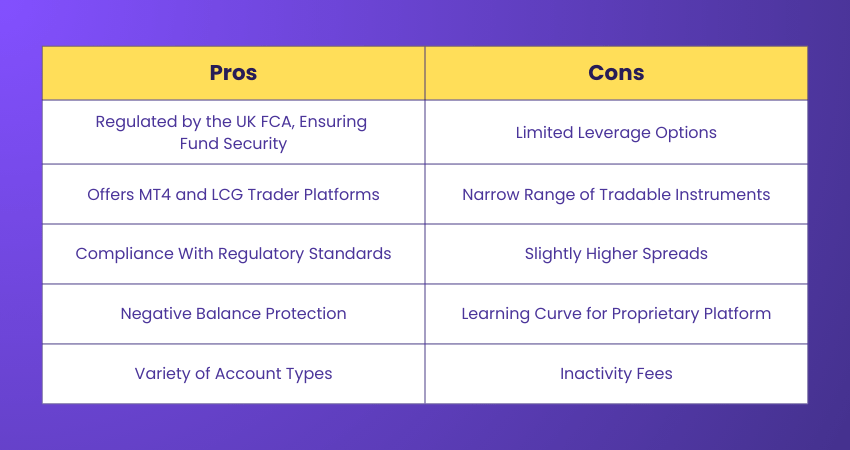 | Pros | Cons |
|---|---|
| Regulated by the UK FCA, Ensuring Fund Security | Limited Leverage Options |
| Offers MT4 and LCG Trader Platforms | Narrow Range of Tradable Instruments |
| Compliance With Regulatory Standards | Slightly Higher Spreads |
| Negative Balance Protection | Learning Curve for Proprietary Platform |
| Variety of Account Types | Inactivity Fees |